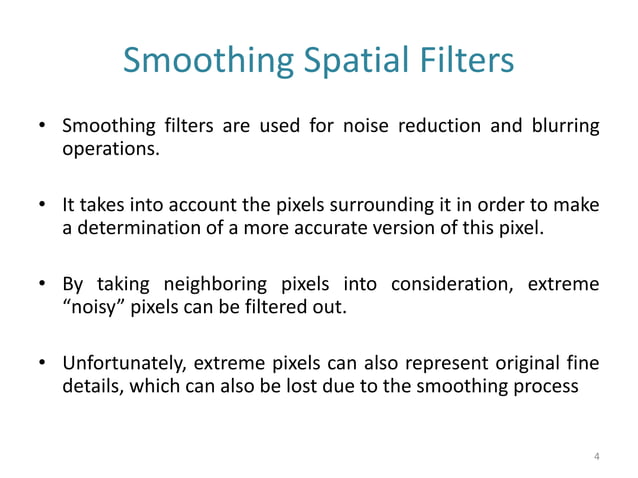 Smoothing Spatial Filters

• Smoothing filters are used for noise reduction and blurring operations.

• It takes into account the pixels surrounding it in order to make a determination of a more accurate version of this pixel.

• By taking neighboring pixels into consideration, extreme “noisy” pixels can be filtered out.

• Unfortunately, extreme pixels can also represent original fine details, which can also be lost due to the smoothing process

4